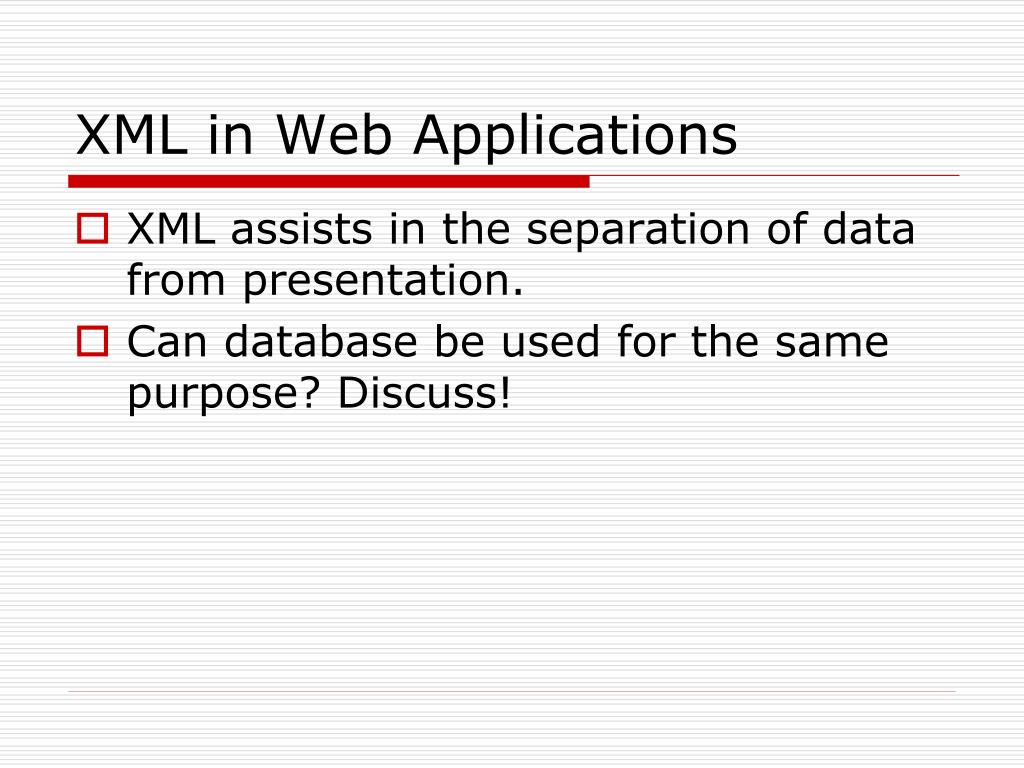 XML in Web Applications

XML assists in the separation of data from presentation.

Can database be used for the same purpose? Discuss!